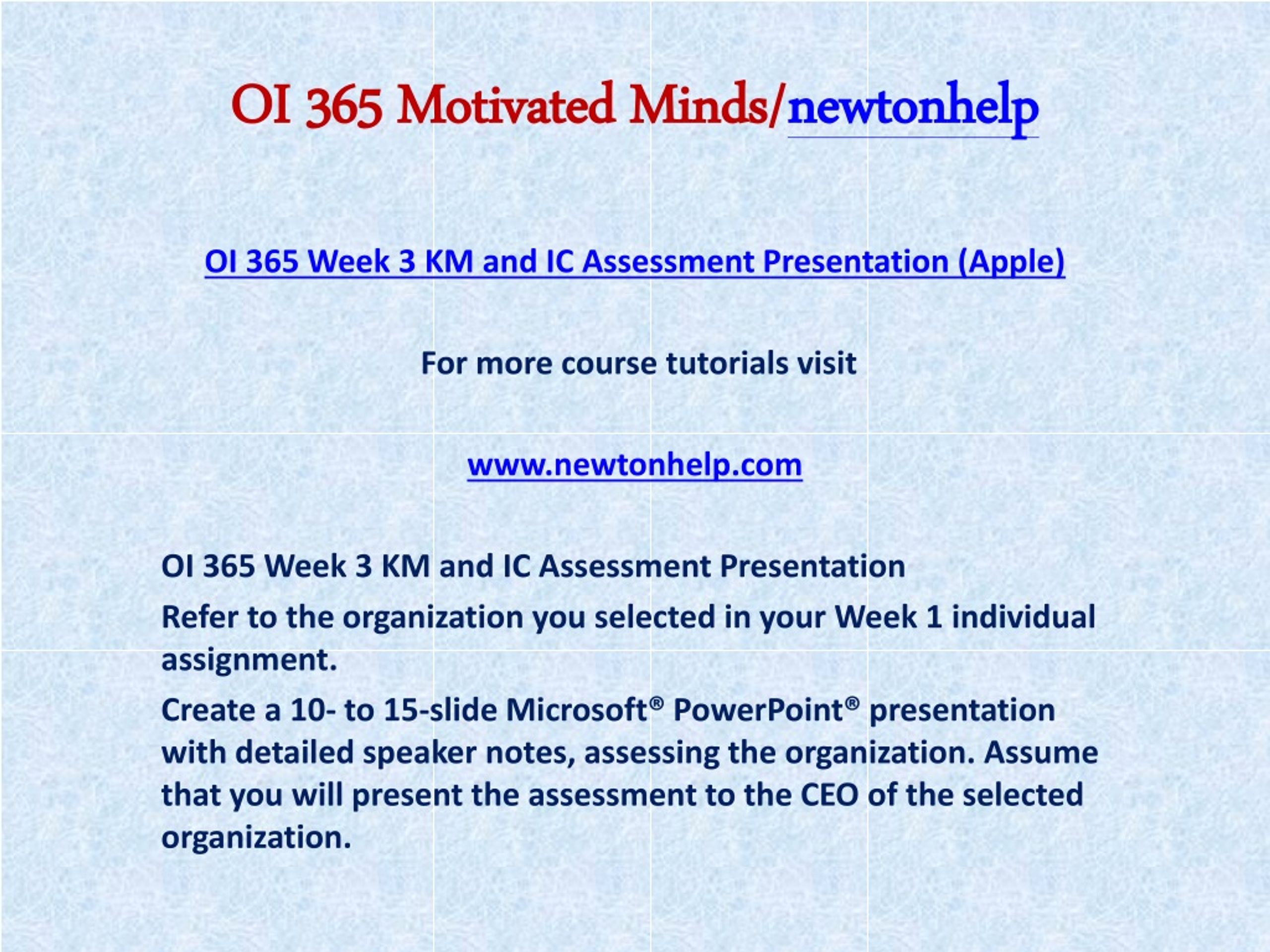 OI 365 Motivated Minds/newtonhelp

OI 365 Week 3 KM and IC Assessment Presentation (Apple)

For more course tutorials visit

www.newtonhelp.com

OI 365 Week 3 KM and IC Assessment Presentation

Refer to the organization you selected in your Week 1 individual assignment.

Create a 10- to 15-slide Microsoft® PowerPoint® presentation with detailed speaker notes, assessing the organization. Assume that you will present the assessment to the CEO of the selected organization.